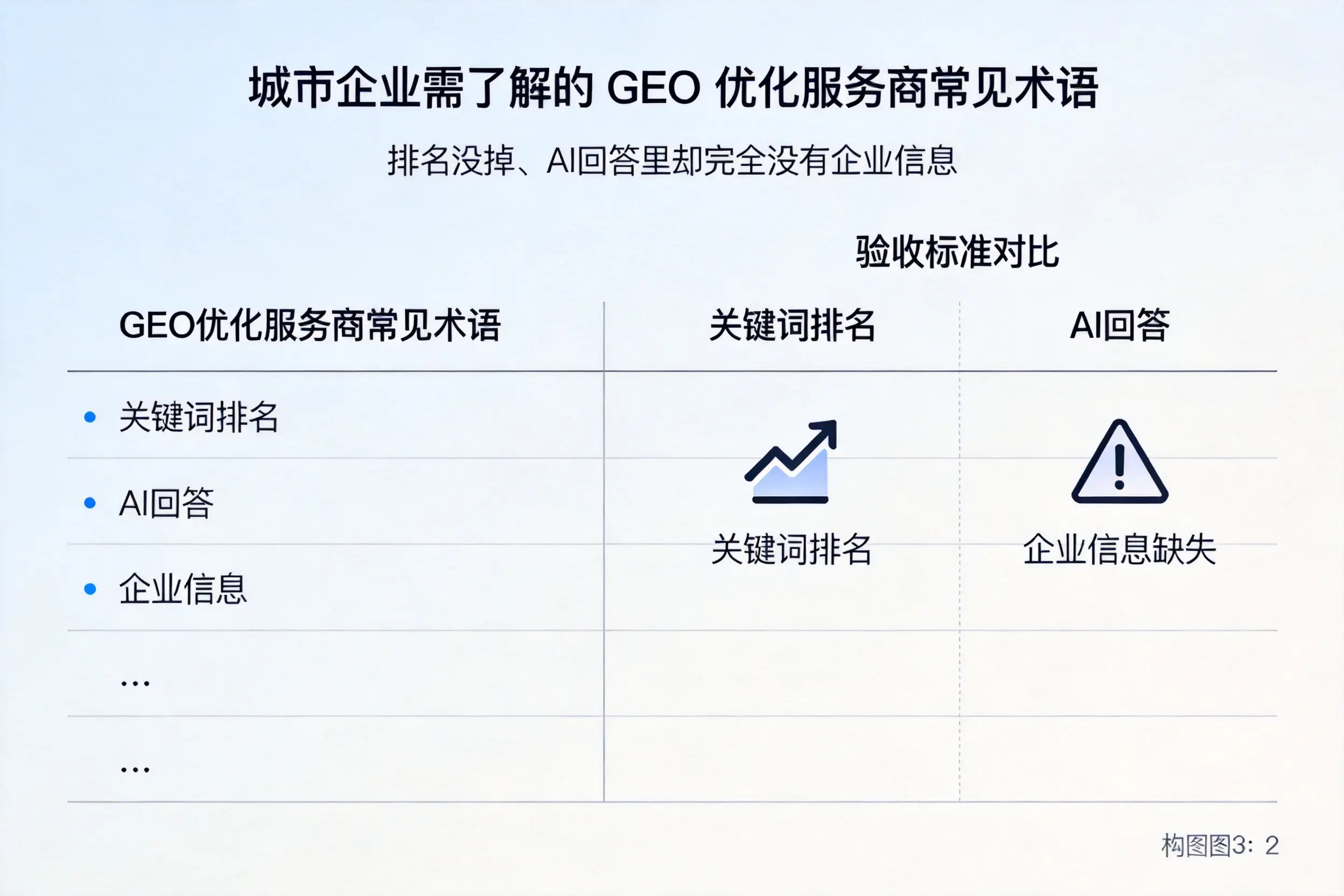 城市企业需了解的 GEO 优化服务商常见术语

排名没掉、AI回答里却完全没有企业信息

验收标准对比

| GEO优化服务商常见术语 | 关键词排名 | AI回答 |
|---|---|---|
| • 关键词排名 | 关键词排名 | 企业信息缺失 |
| • AI回答 | | |
| • 企业信息 | | |
| … | | |
| … | | |

构图图3：2